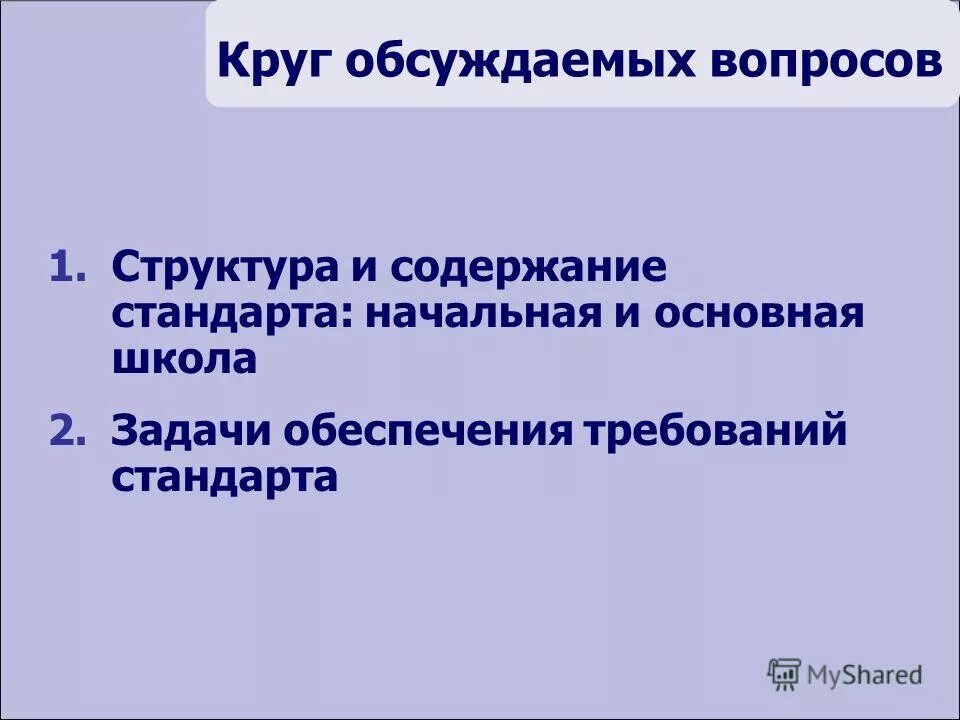 Круг обсуждаемых вопросов

1. Структура и содержание стандарта: начальная и основная школа

2. Задачи обеспечения требований стандарта

MyShared